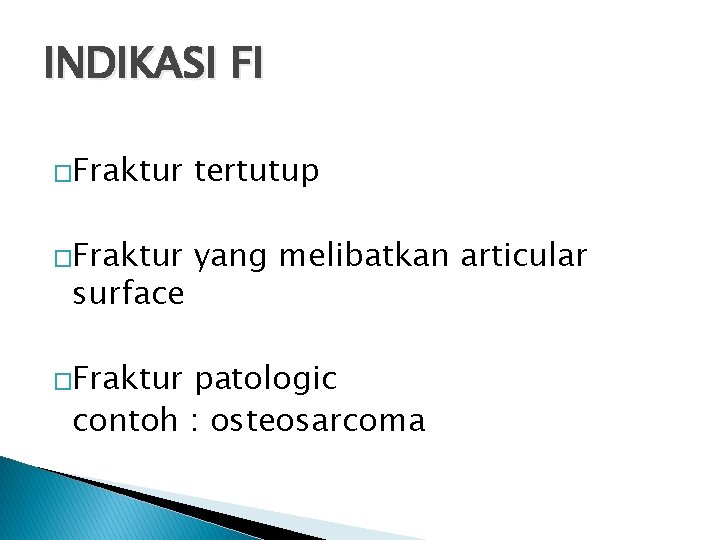 INDIKASI FI

□Fraktur tertutup

□Fraktur yang melibatkan articular surface

□Fraktur patologic
contoh : osteosarcoma